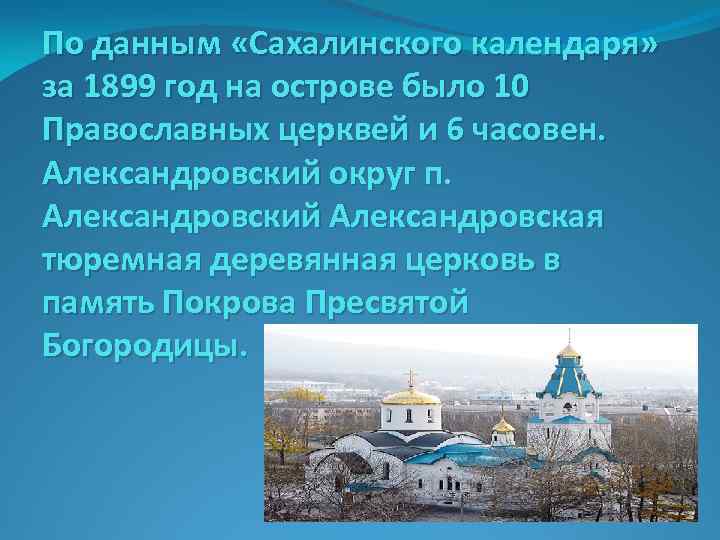 По данным «Сахалинского календаря» за 1899 год на острове было 10 Православных церквей и 6 часовен. Александровский округ п. Александровский Александровская тюремная деревянная церковь в память Покрова Пресвятой Богородицы.